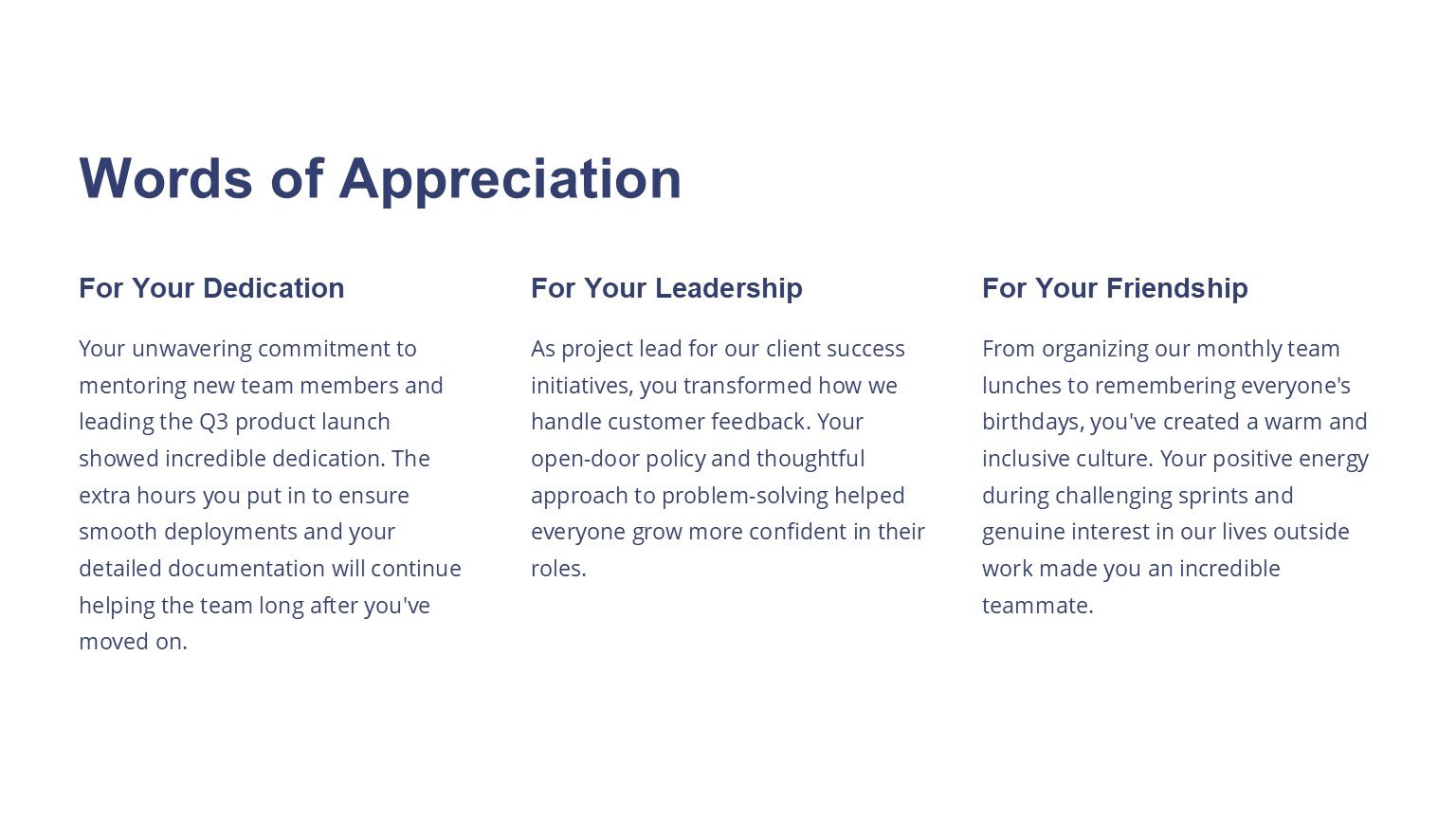 Words of Appreciation

For Your Dedication

Your unwavering commitment to mentoring new team members and leading the Q3 product launch showed incredible dedication. The extra hours you put in to ensure smooth deployments and your detailed documentation will continue helping the team long after you've moved on.

For Your Leadership

As project lead for our client success initiatives, you transformed how we handle customer feedback. Your open-door policy and thoughtful approach to problem-solving helped everyone grow more confident in their roles.

For Your Friendship

From organizing our monthly team lunches to remembering everyone's birthdays, you've created a warm and inclusive culture. Your positive energy during challenging sprints and genuine interest in our lives outside work made you an incredible teammate.